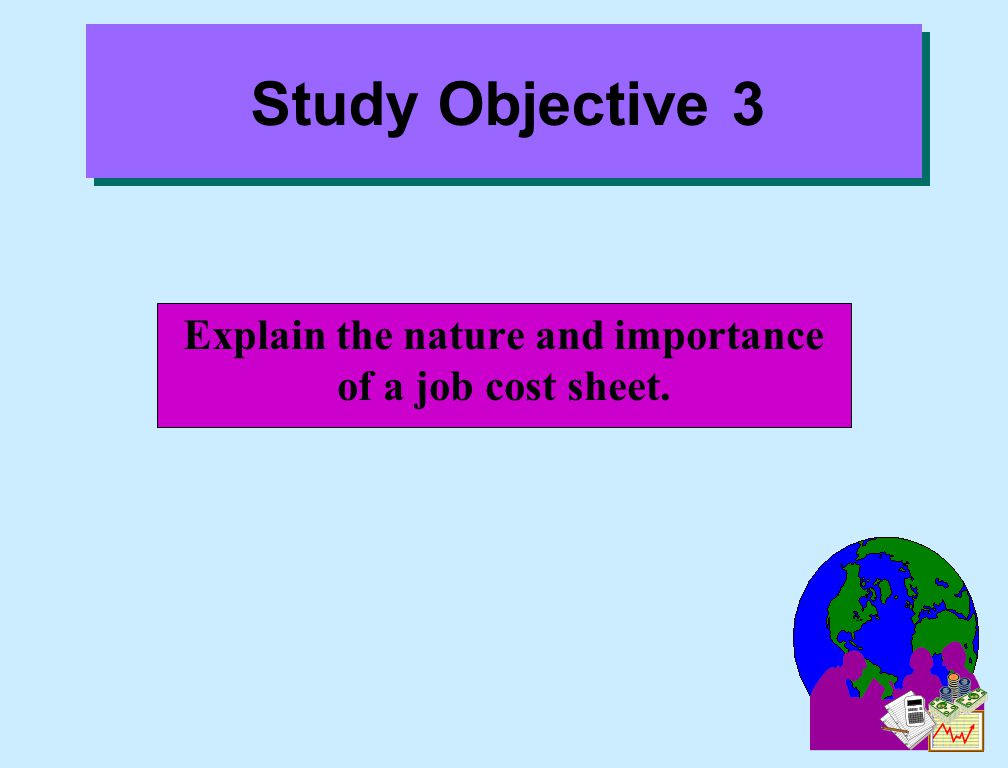 Study Objective 3

Explain the nature and importance of a job cost sheet.